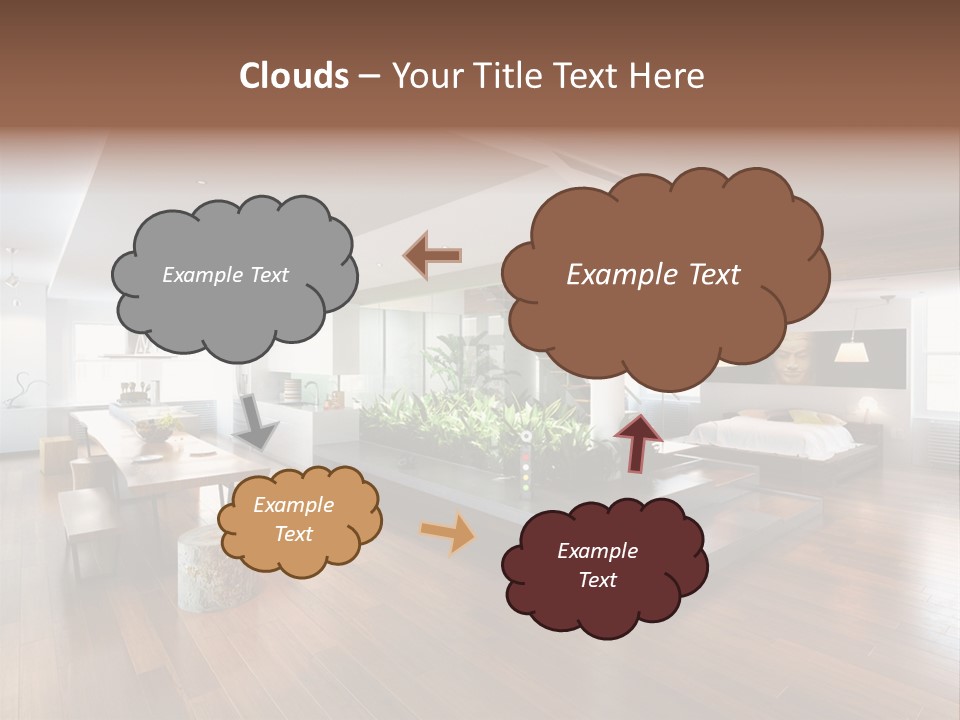 Clouds – Your Title Text Here

Example Text

Example Text

Example Text

Example Text